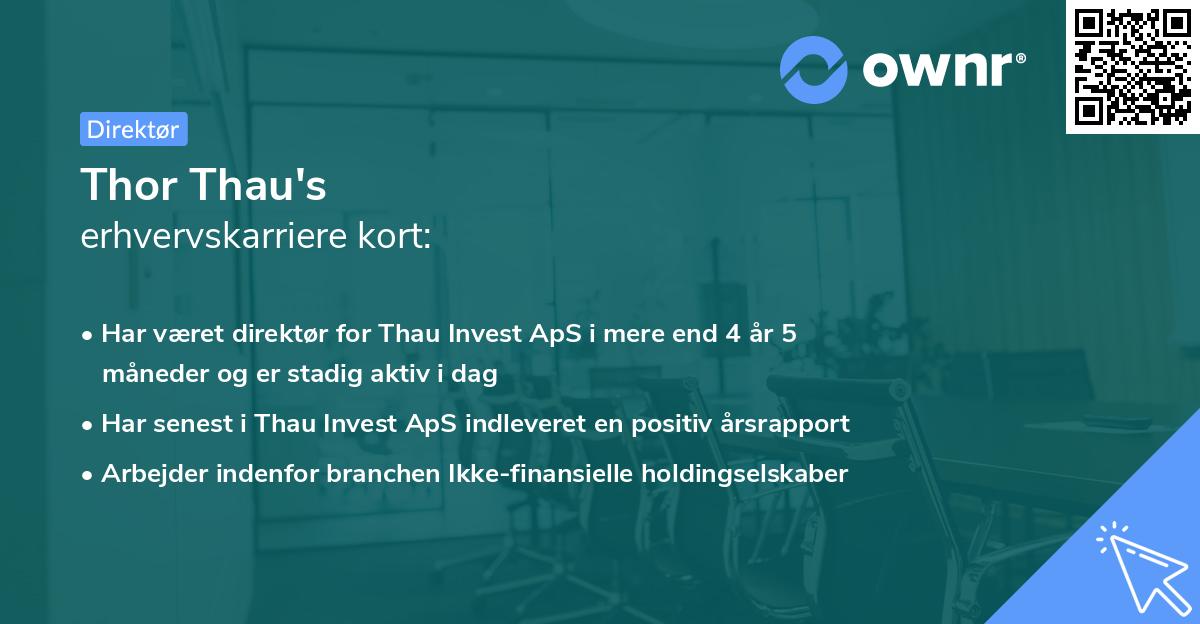 ownr®

Direktør

Thor Thau's
erhvervskarriere kort:

• Har været direktør for Thau Invest ApS i mere end 4 år 5 måneder og er stadig aktiv i dag
• Har senest i Thau Invest ApS indleveret en positiv årsrapport
• Arbejder indenfor branchen Ikke-finansielle holdingselskaber